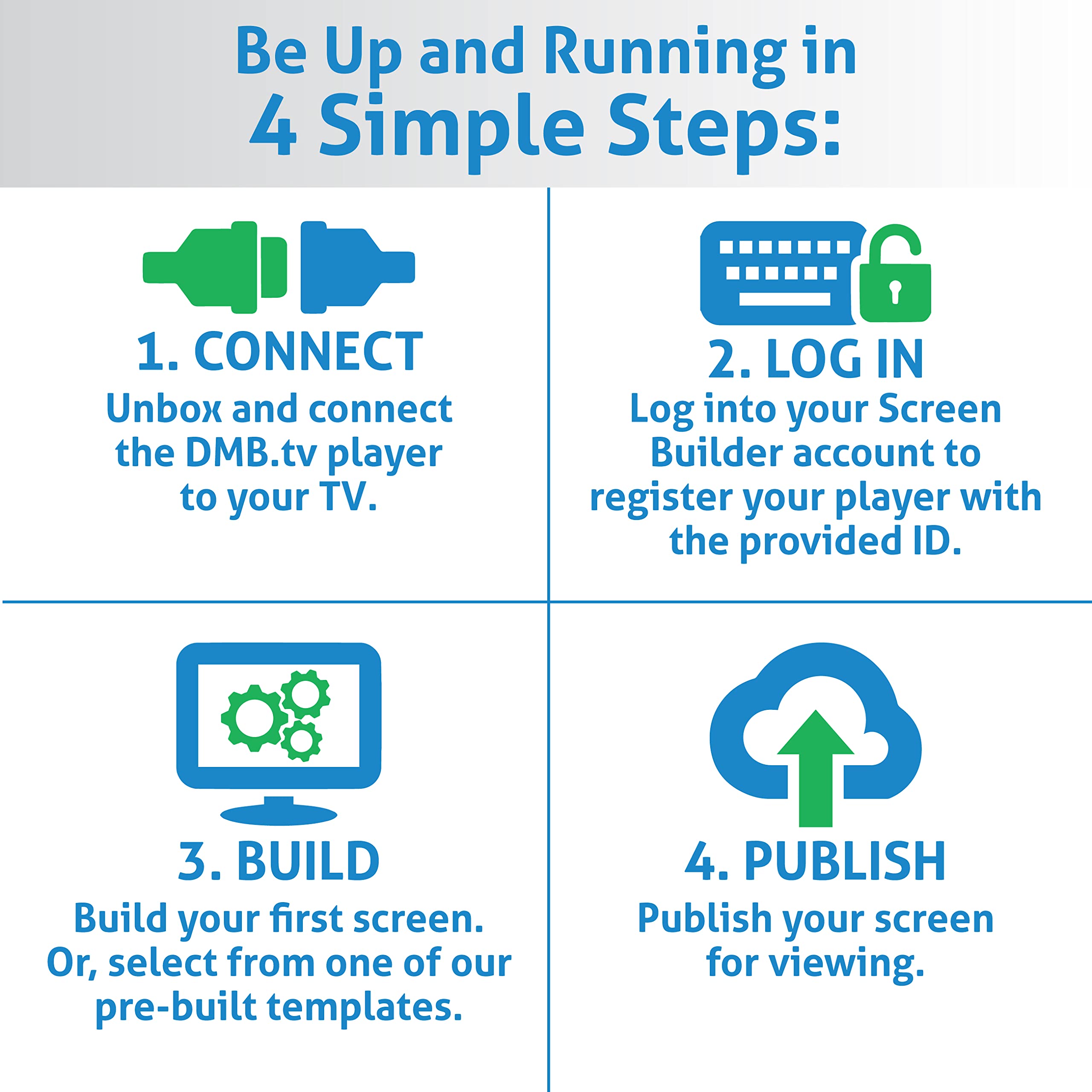 Be Up and Running in 4 Simple Steps:

1. CONNECT
Unbox and connect the DMB.tv player to your TV.

2. LOG IN
Log into your Screen Builder account to register your player with the provided ID.

3. BUILD
Build your first screen. Or, select from one of our pre-built templates.

4. PUBLISH
Publish your screen for viewing.